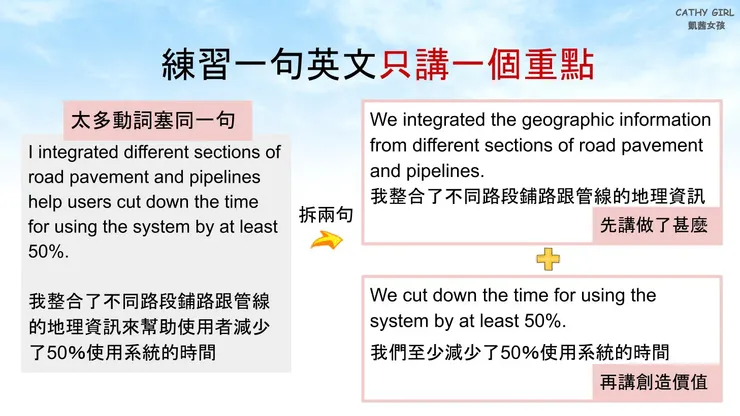 CATHY GIRL
凱茜女孩

練習一句英文只講一個重點

太多動詞塞同一句

I integrated different sections of road pavement and pipelines help users cut down the time for using the system by at least 50%.

我整合了不同路段鋪路跟管線的地理資訊來幫助使用者減少了50%使用系統的時間

拆兩句

We integrated the geographic information from different sections of road pavement and pipelines.
我整合了不同路段鋪路跟管線的地理資訊

先講做了甚麼

We cut down the time for using the system by at least 50%.
我們至少減少了50%使用系統的時間

再講創造價值